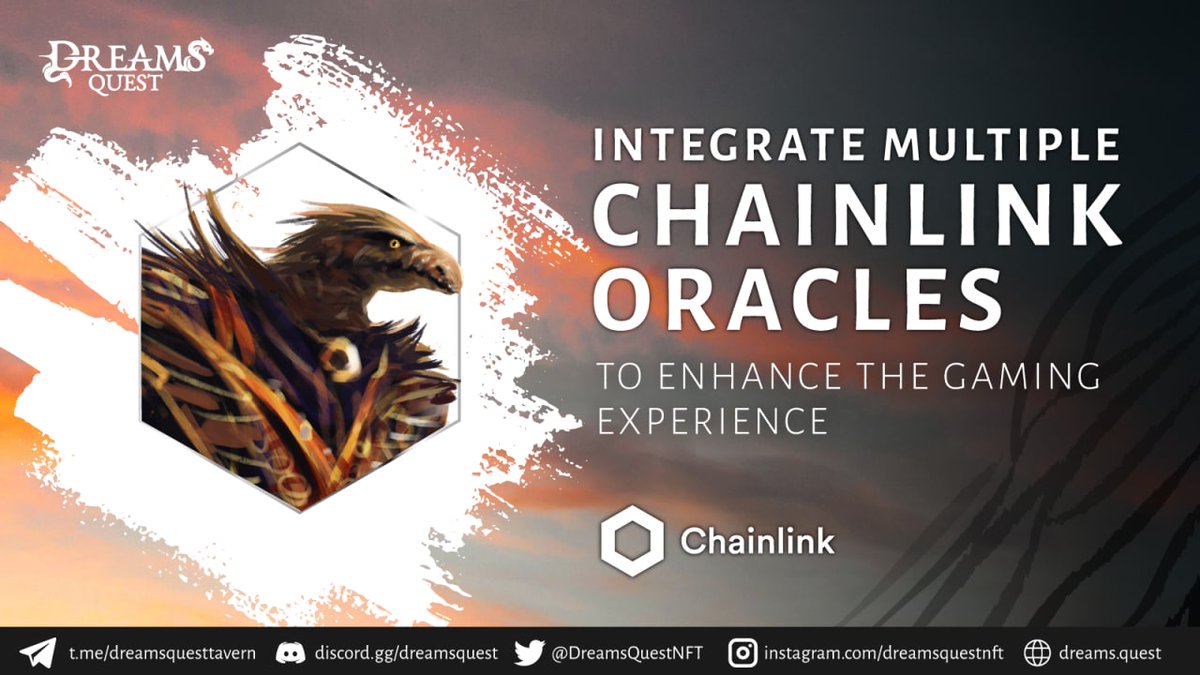 DREAMS QUEST

INTEGRATE MULTIPLE CHAINLINK ORACLES

TO ENHANCE THE GAMING EXPERIENCE

Chainlink

t.me/dreamsquesttavern discord.gg/dreamsquest @DreamsQuestNFT instagram.com/dreamsquestnft dreams.quest